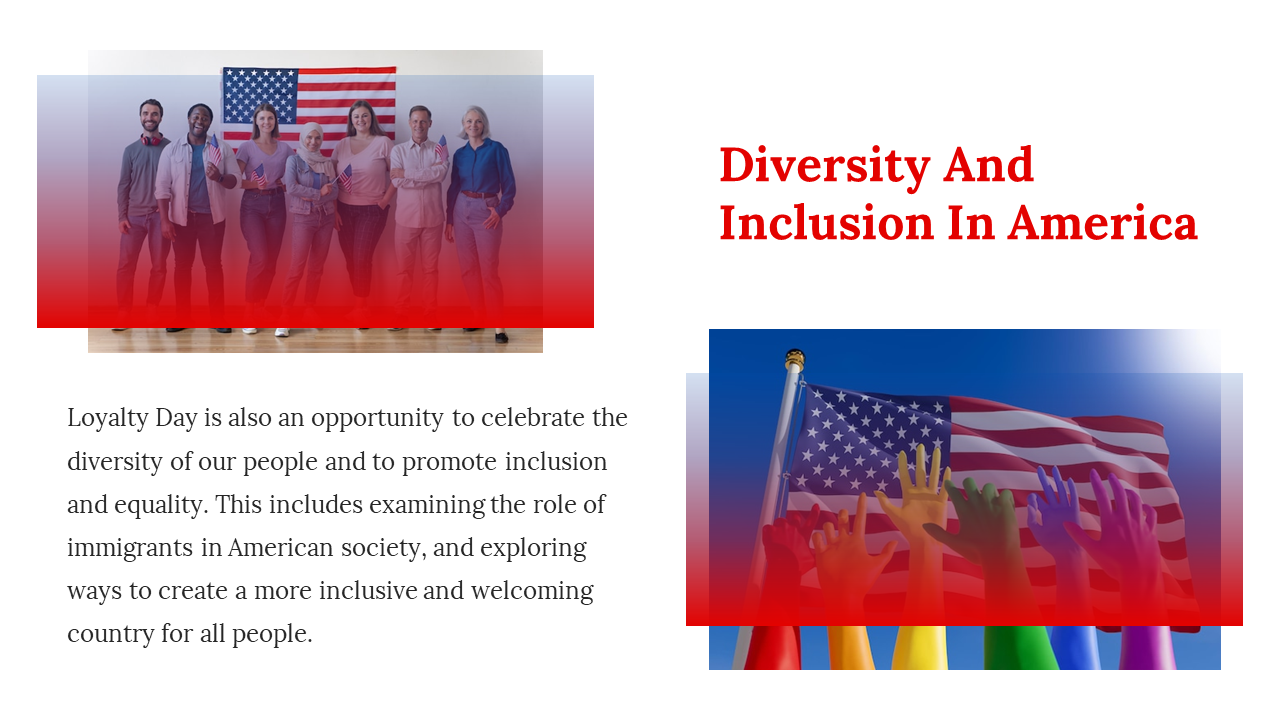 Diversity And Inclusion In America

Loyalty Day is also an opportunity to celebrate the diversity of our people and to promote inclusion and equality. This includes examining the role of immigrants in American society, and exploring ways to create a more inclusive and welcoming country for all people.